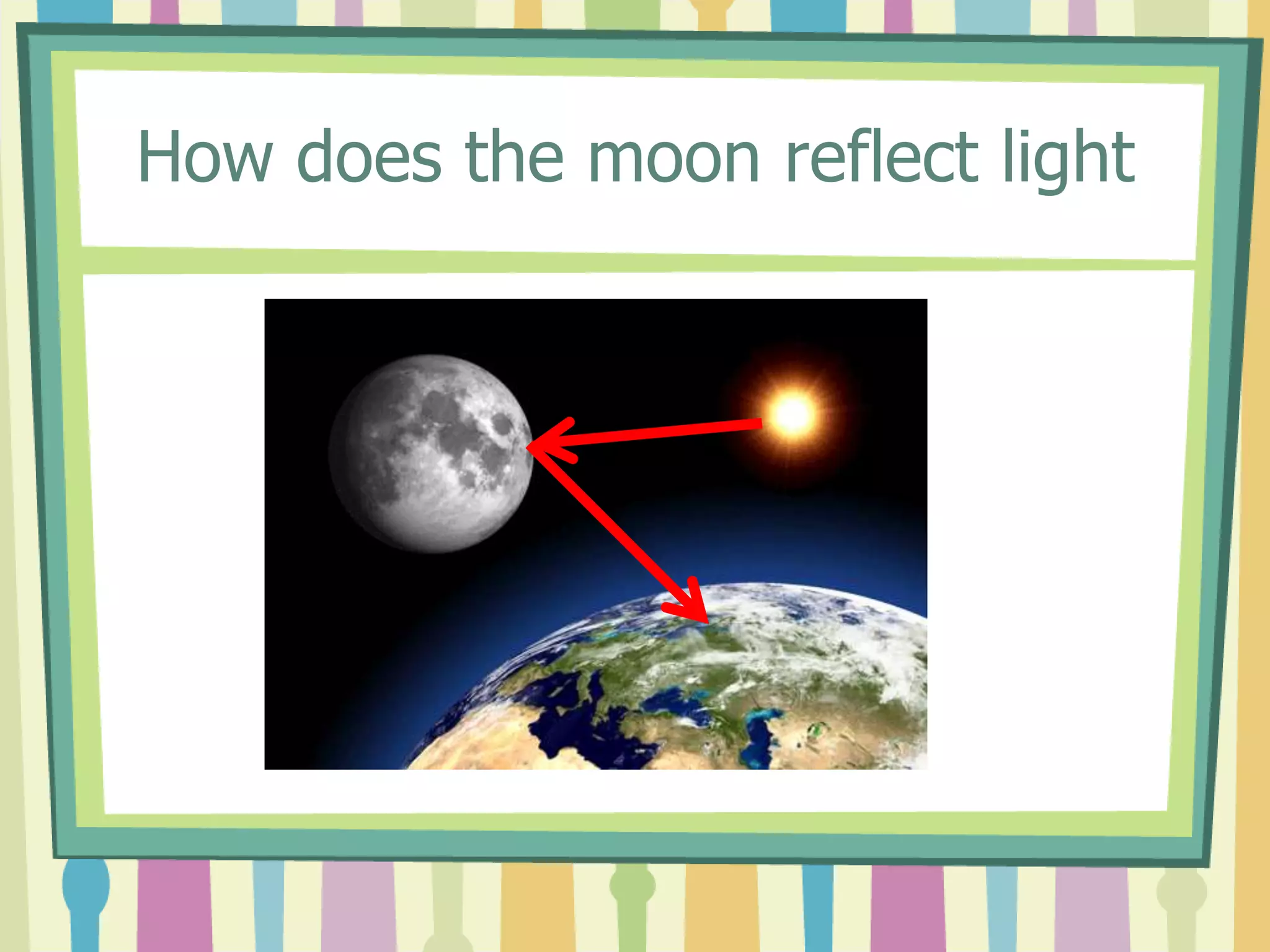 How does the moon reflect light